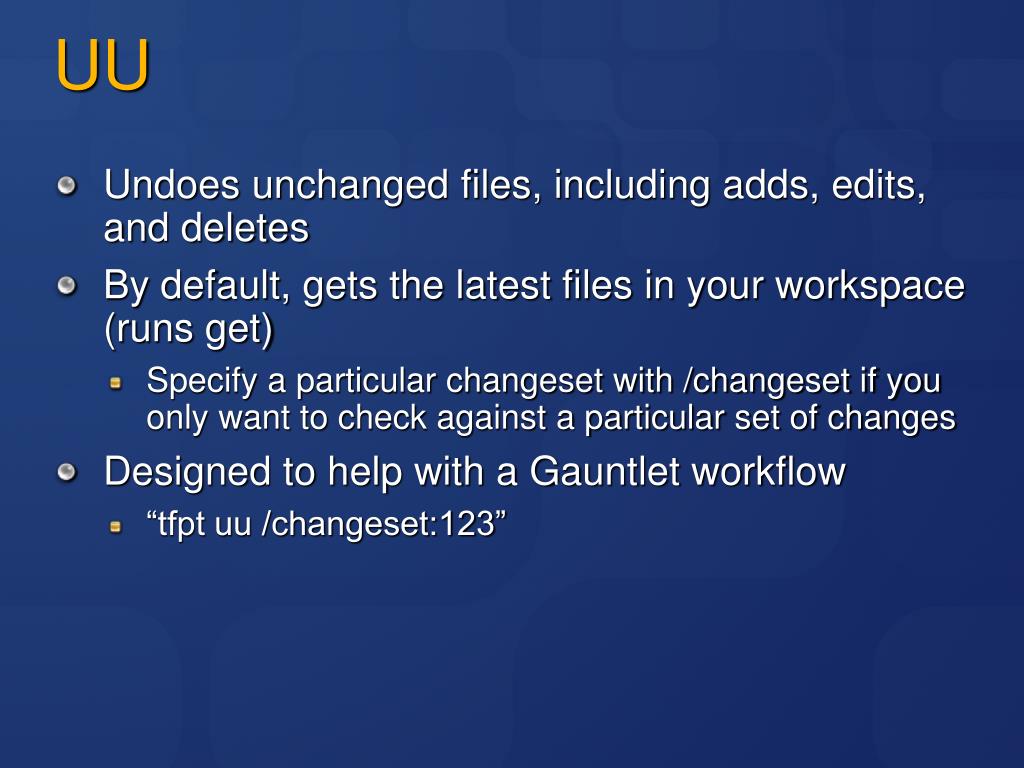 UU

Undoes unchanged files, including adds, edits, and deletes

By default, gets the latest files in your workspace (runs get)

Specify a particular changeset with /changeset if you only want to check against a particular set of changes

Designed to help with a Gauntlet workflow

“tfpt uu /changeset:123”